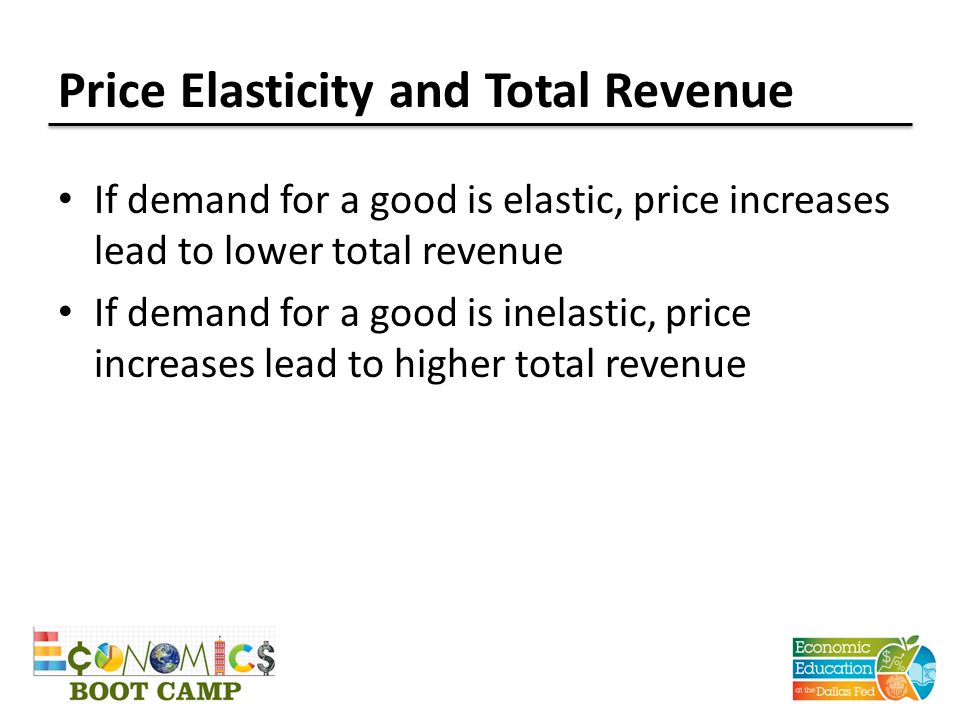 Price Elasticity and Total Revenue

• If demand for a good is elastic, price increases lead to lower total revenue

• If demand for a good is inelastic, price increases lead to higher total revenue

ECONOMICS
BOOT CAMP

Economic Education at the Dallas Fed